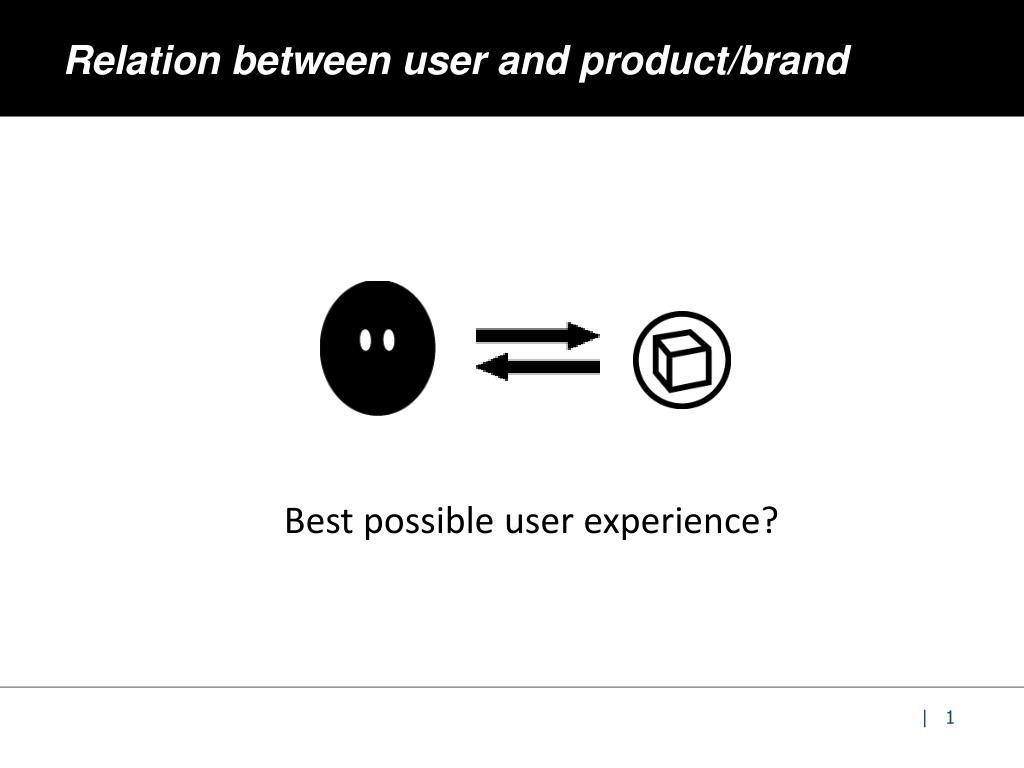 Relation between user and product/brand

Best possible user experience?

| 1